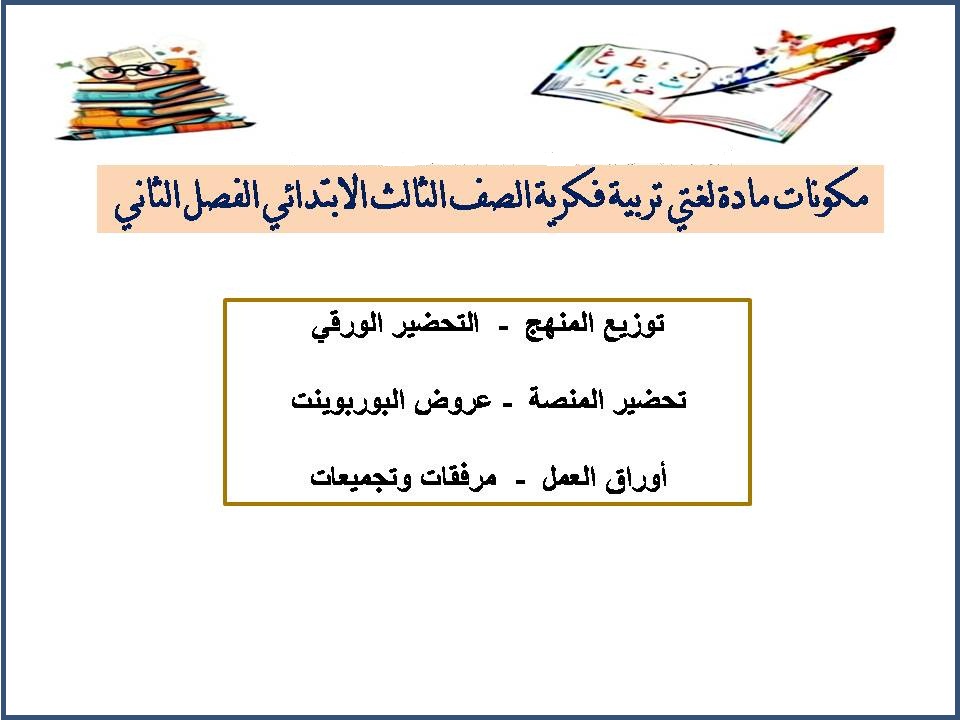 مكونات مادة لغتي تربية فكرية الصف الثالث الابتدائي الفصل الثاني

توزيع المنهج - التحضير الورقي

تحضير المنصة - عروض البوربوينت

أوراق العمل - مرفقات وتجميعات